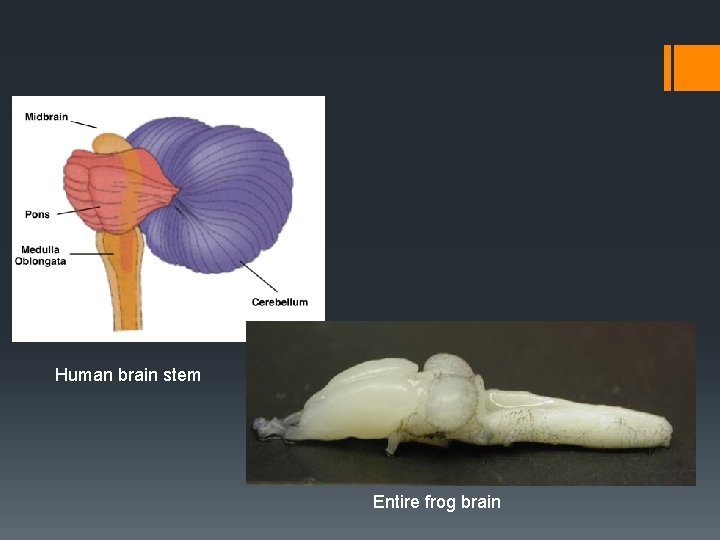 Midbrain

Pons

Medulla Oblongata

Cerebellum

Human brain stem

Entire frog brain